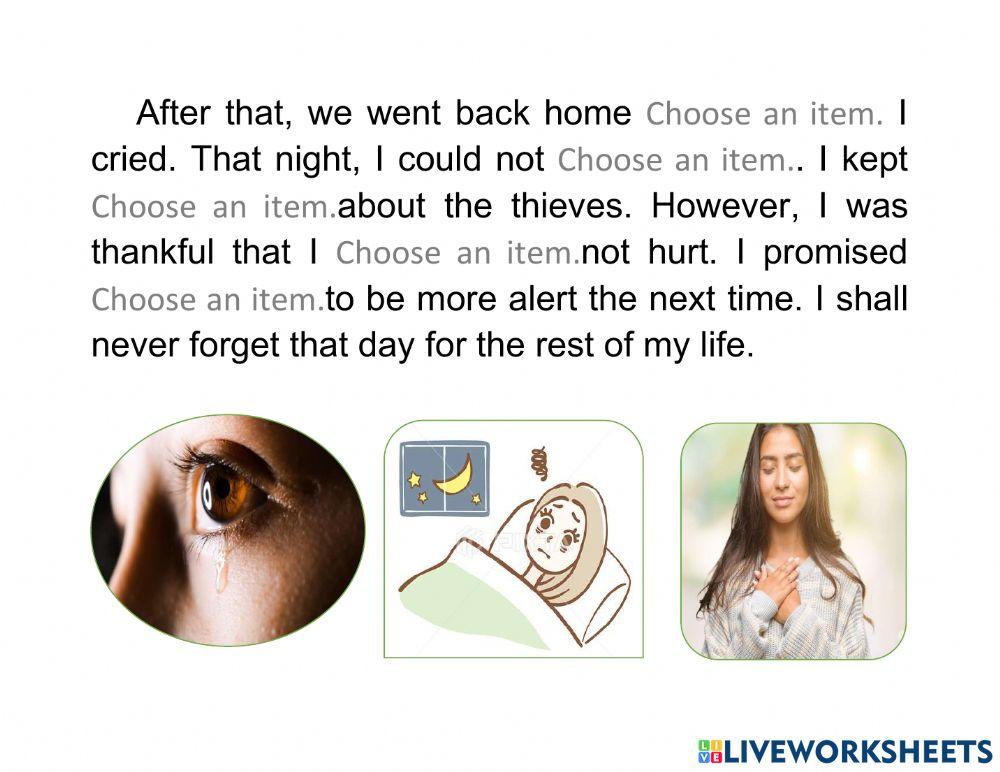 After that, we went back home Choose an item. I cried. That night, I could not Choose an item.. I kept Choose an item.about the thieves. However, I was thankful that I Choose an item.not hurt. I promised Choose an item.to be more alert the next time. I shall never forget that day for the rest of my life.

LIVEWORKSHEETS